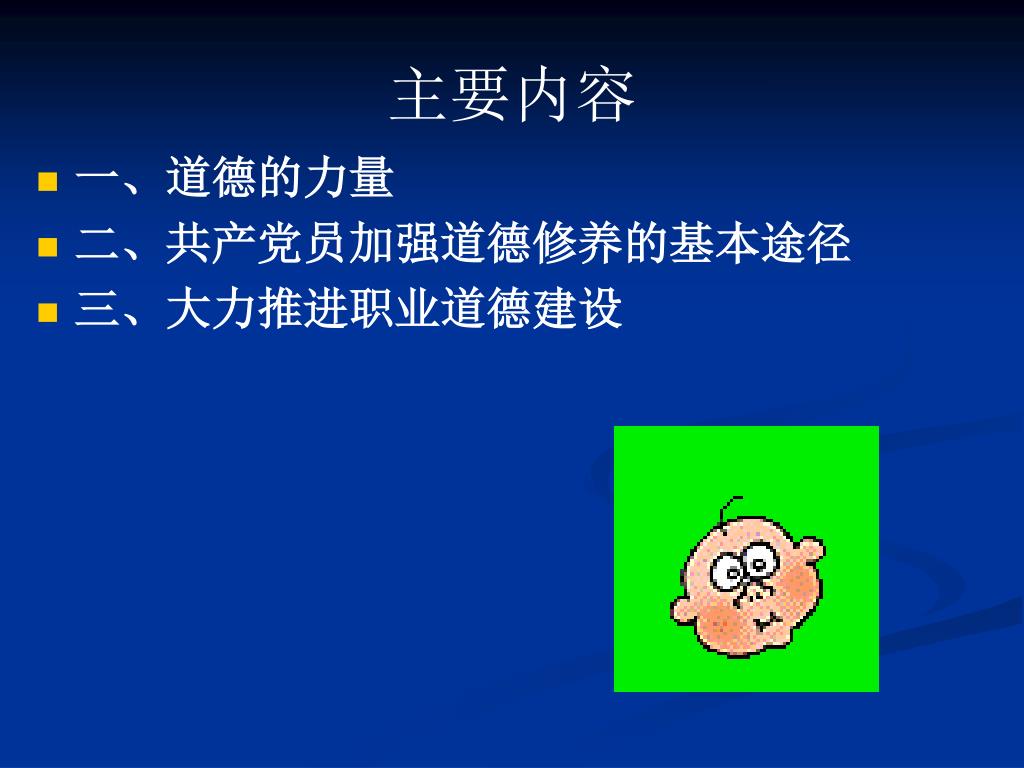 主要内容

一、道德的力量
二、共产党员加强道德修养的基本途径
三、大力推进职业道德建设